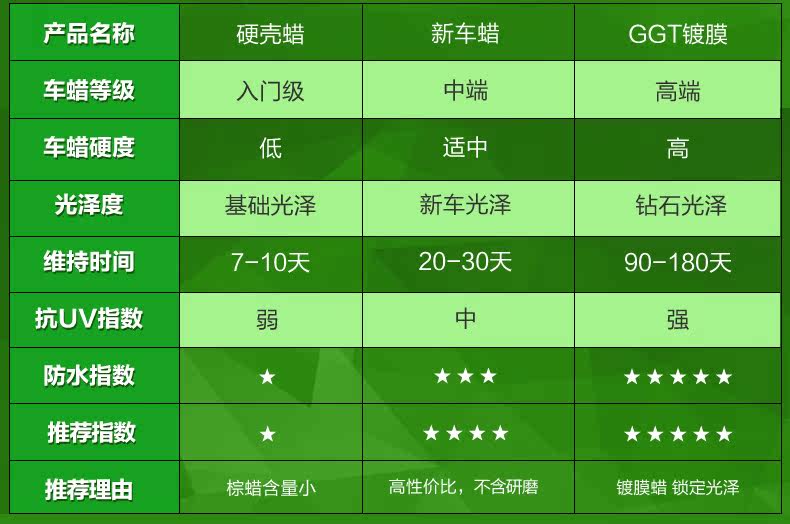 | 产品名称 | 硬壳蜡 | 新车蜡 | GGT镀膜 |
|---|---|---|---|
| 车蜡等级 | 入门级 | 中端 | 高端 |
| 车蜡硬度 | 低 | 适中 | 高 |
| 光泽度 | 基础光泽 | 新车光泽 | 钻石光泽 |
| 维持时间 | 7-10天 | 20-30天 | 90-180天 |
| 抗UV指数 | 弱 | 中 | 强 |
| 防水指数 | ★ | ★★★ | ★★★★★ |
| 推荐指数 | ★ | ★★★★ | ★★★★★ |
| 推荐理由 | 棕蜡含量小 | 高性价比，不含研磨 | 镀膜蜡 锁定光泽 |